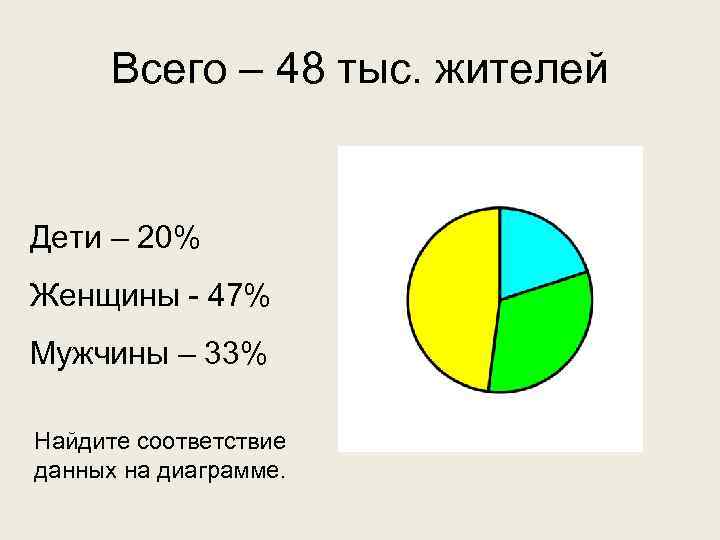 Всего – 48 тыс. жителей

Дети – 20%

Женщины - 47%

Мужчины – 33%

Найдите соответствие данных на диаграмме.